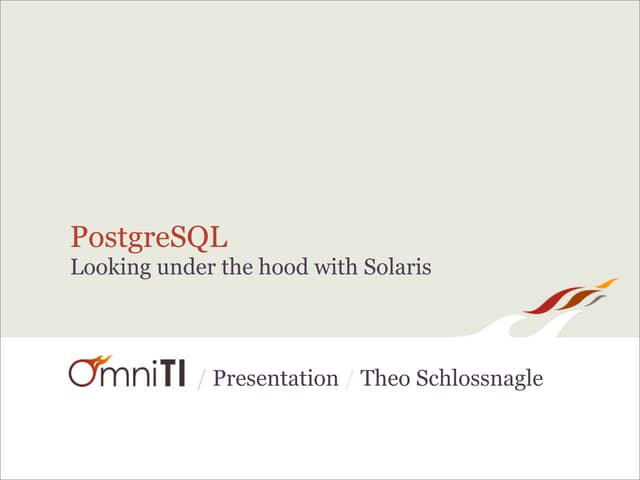 PostgreSQL
Looking under the hood with Solaris

OmniTI / Presentation / Theo Schlossnagle